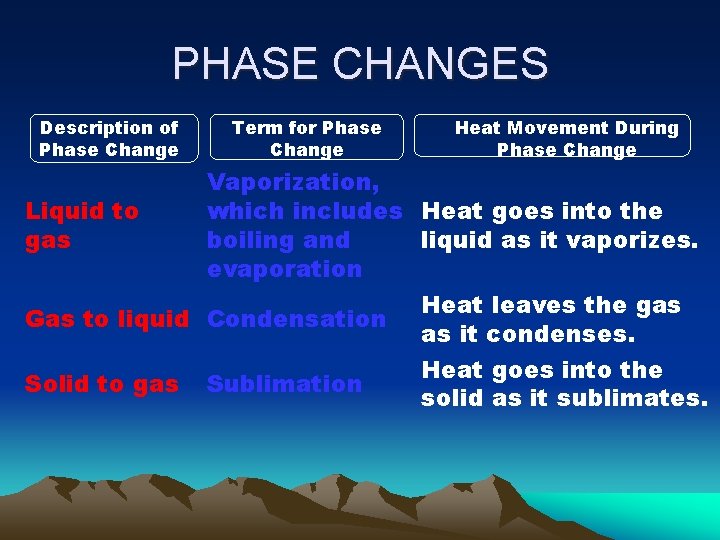 PHASE CHANGES

| Description of Phase Change | Term for Phase Change | Heat Movement During Phase Change |
|---|---|---|
| Liquid to gas | Vaporization, which includes boiling and evaporation | Heat goes into the liquid as it vaporizes. |
| Gas to liquid | Condensation | Heat leaves the gas as it condenses. |
| Solid to gas | Sublimation | Heat goes into the solid as it sublimates. |